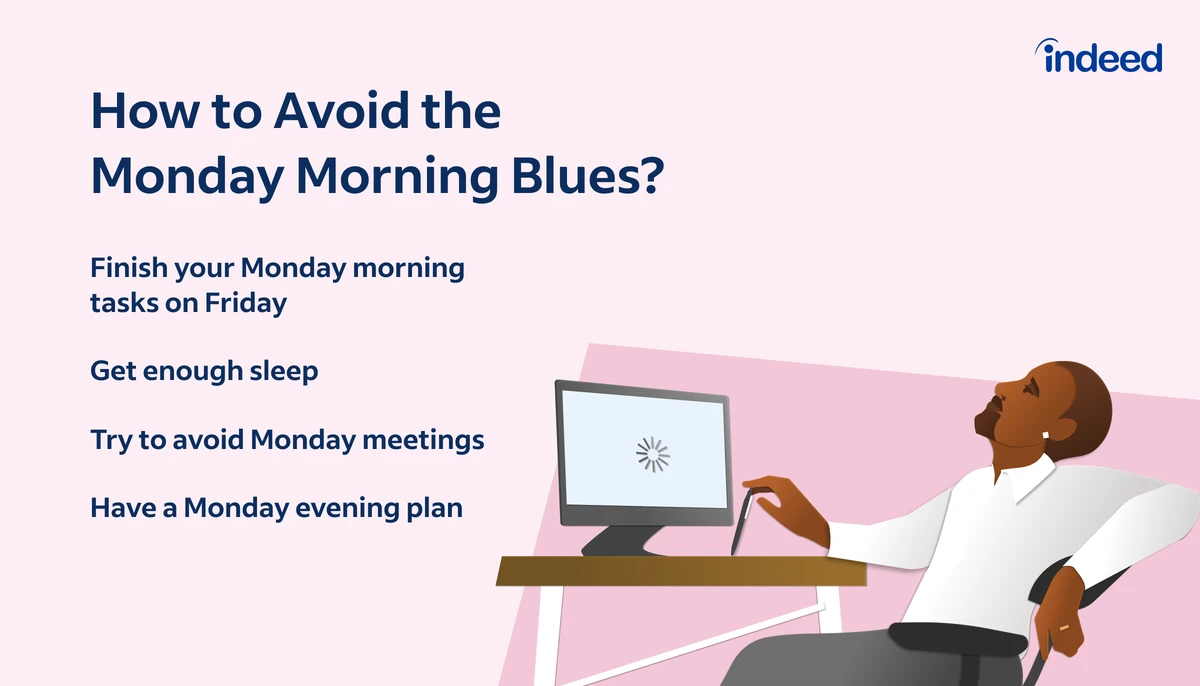 indeed

How to Avoid the Monday Morning Blues?

Finish your Monday morning tasks on Friday

Get enough sleep

Try to avoid Monday meetings

Have a Monday evening plan